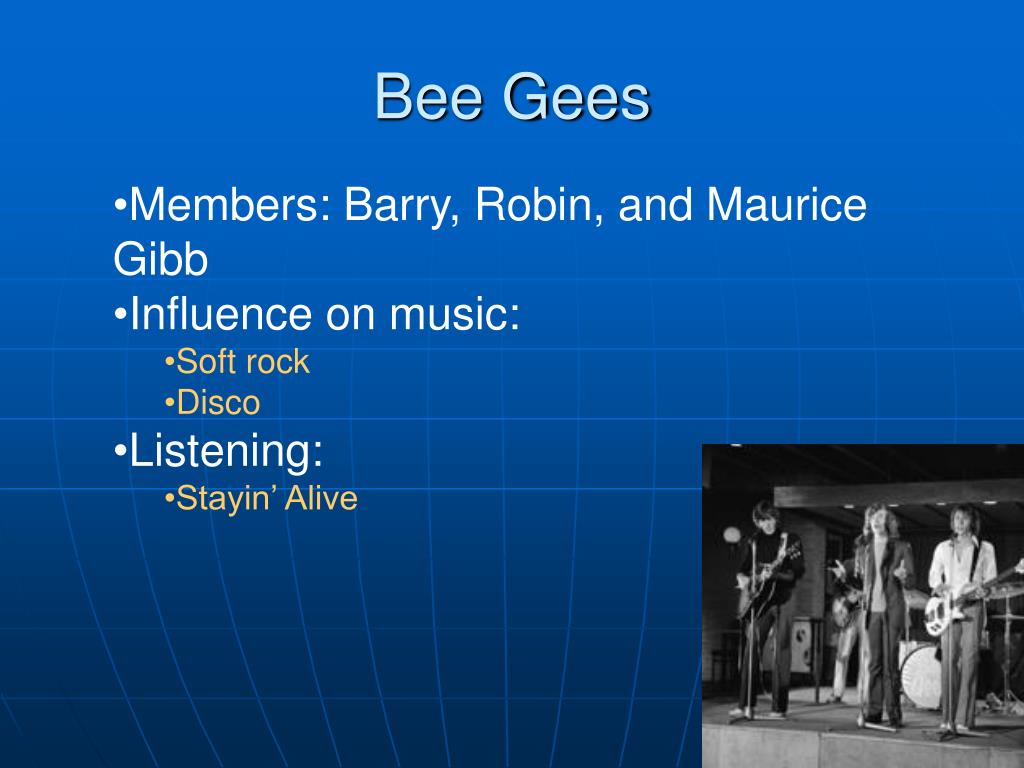 Bee Gees

•Members: Barry, Robin, and Maurice Gibb
•Influence on music:
•Soft rock
•Disco
•Listening:
•Stayin’ Alive